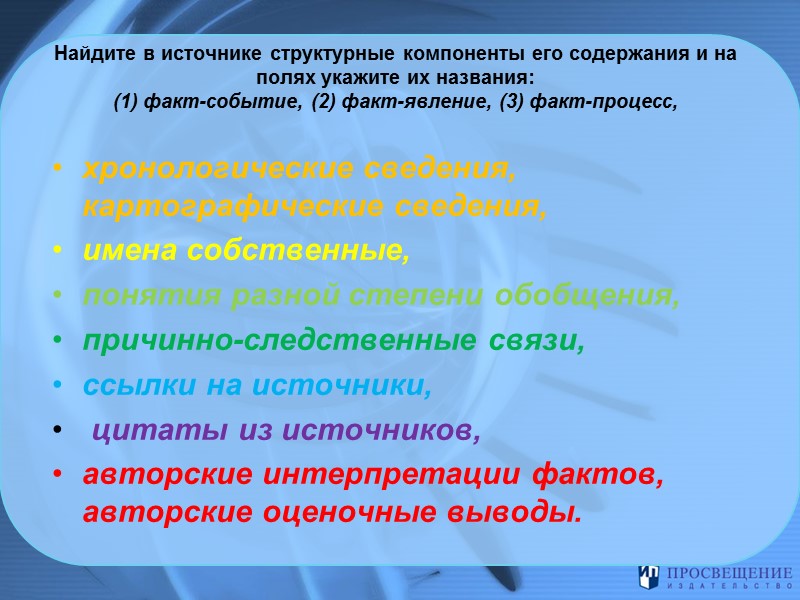 Найдите в источнике структурные компоненты его содержания и на полях укажите их названия:
(1) факт-событие, (2) факт-явление, (3) факт-процесс,

• хронологические сведения, картографические сведения,
• имена собственные,
• понятия разной степени обобщения,
• причинно-следственные связи,
• ссылки на источники,
• цитаты из источников,
• авторские интерпретации фактов, авторские оценочные выводы.

ПРОСВЕЩЕНИЕ
ИЗДАТЕЛЬСТВО